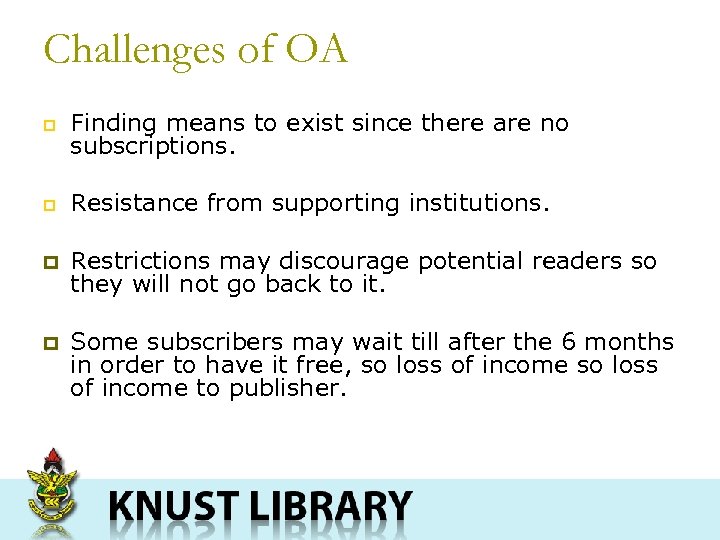 Challenges of OA

Finding means to exist since there are no subscriptions.

Resistance from supporting institutions.

Restrictions may discourage potential readers so they will not go back to it.

Some subscribers may wait till after the 6 months in order to have it free, so loss of income so loss of income to publisher.

KNUST LIBRARY